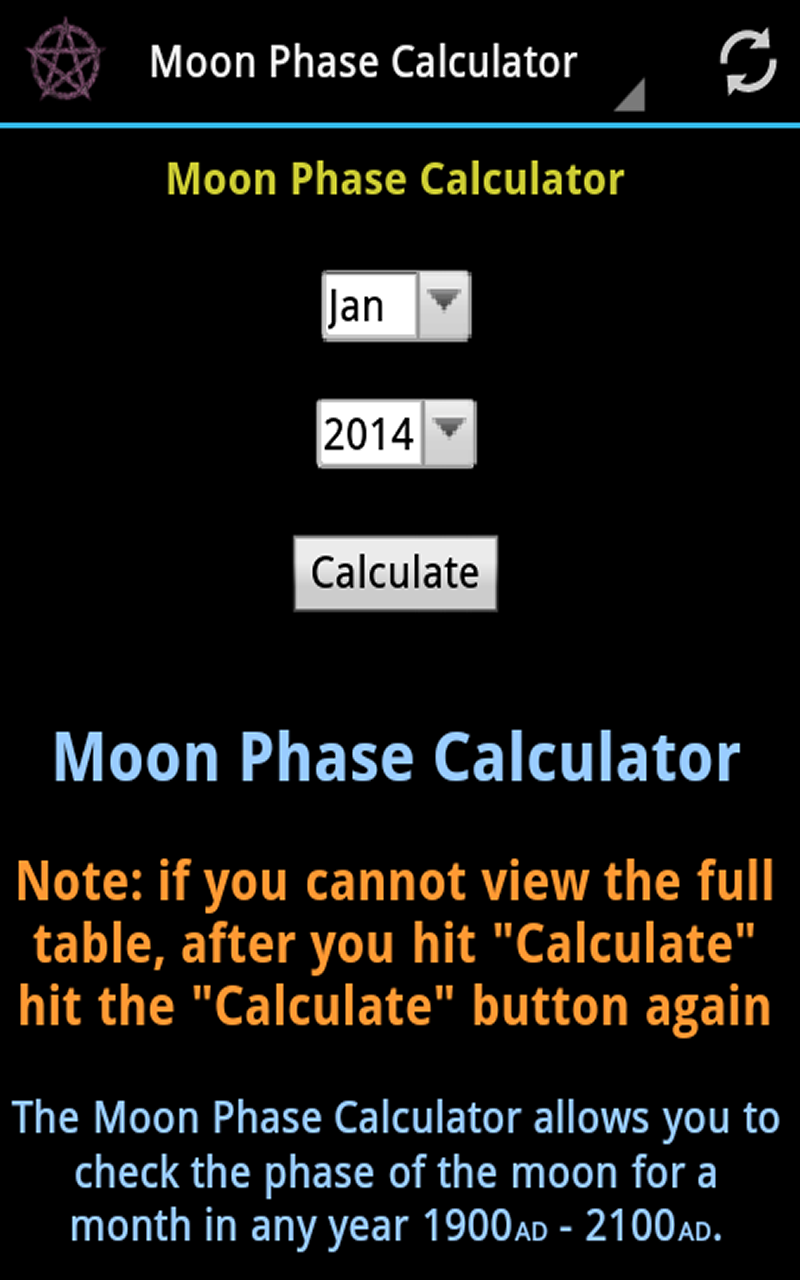 Moon Phase Calculator

Moon Phase Calculator

Jan

2014

Calculate

Moon Phase Calculator

Note: if you cannot view the full table, after you hit "Calculate" hit the "Calculate" button again

The Moon Phase Calculator allows you to check the phase of the moon for a month in any year 1900AD - 2100AD.